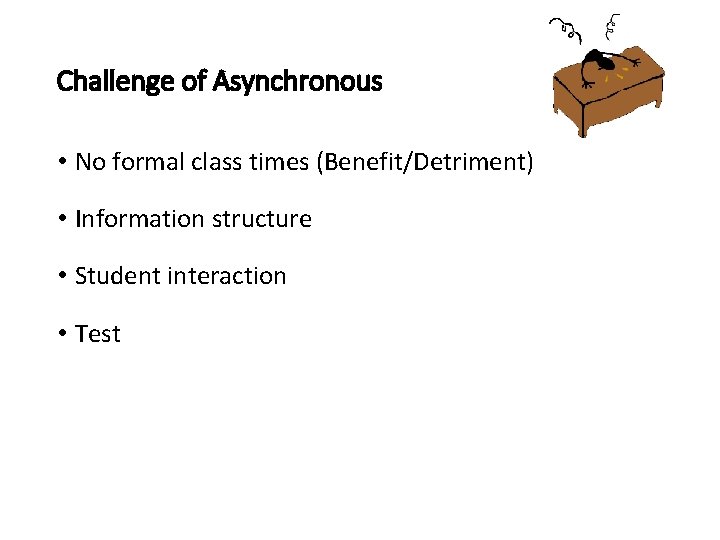 Challenge of Asynchronous

• No formal class times (Benefit/Detriment)

• Information structure

• Student interaction

• Test